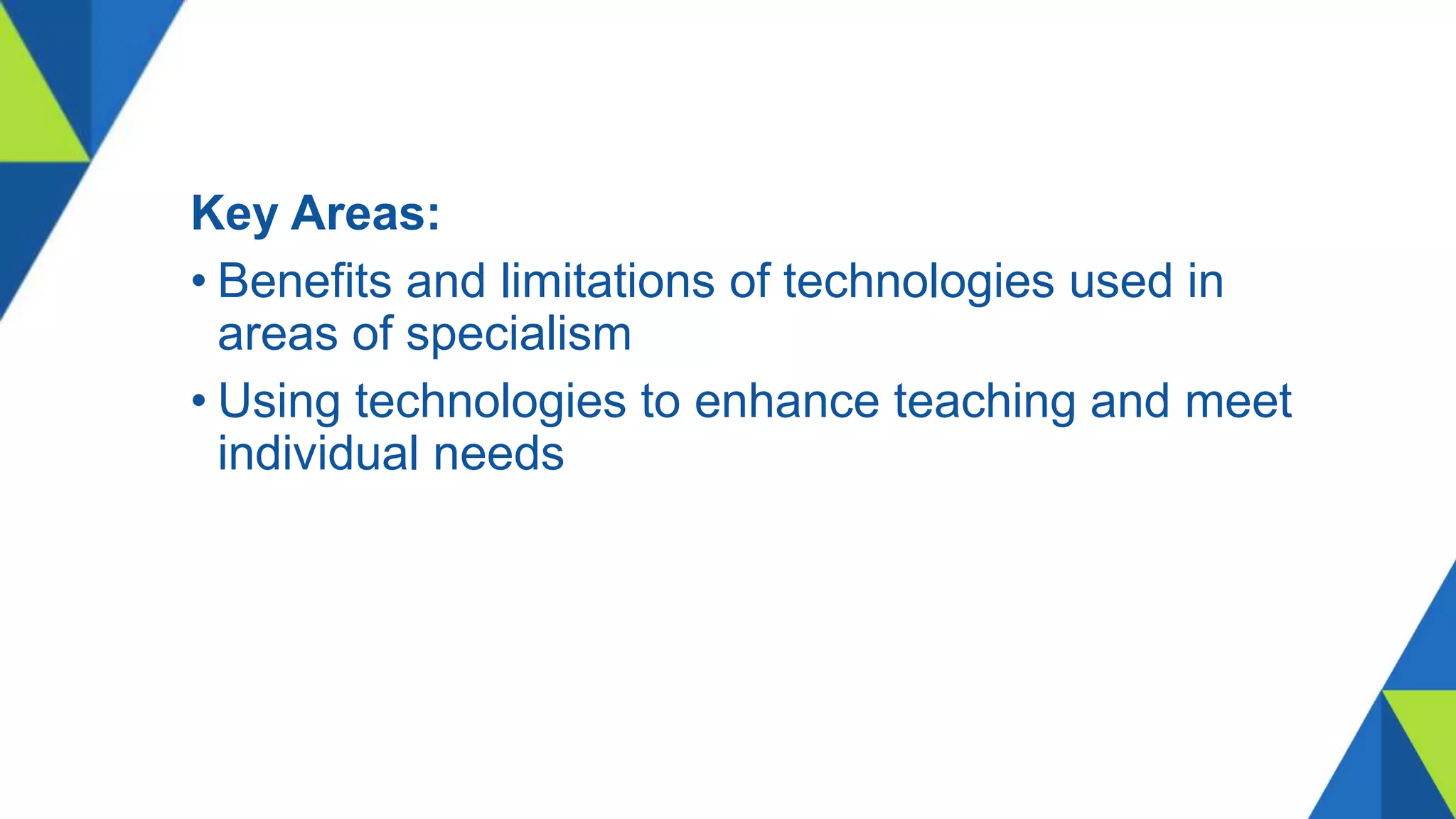 Key Areas:

• Benefits and limitations of technologies used in areas of specialism

• Using technologies to enhance teaching and meet individual needs